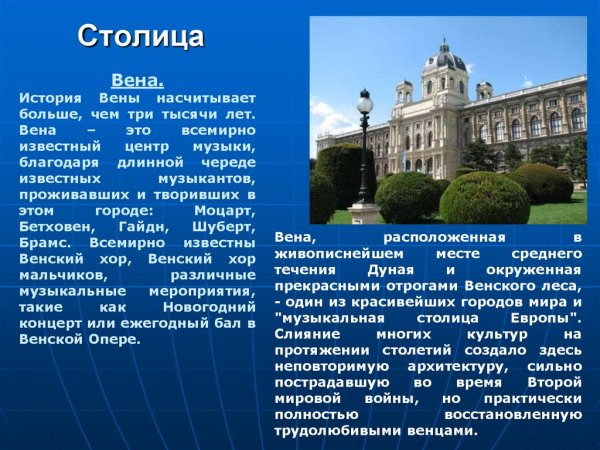 Столица

Вена.

История Вены насчитывает больше, чем три тысячи лет. Вена – это всемирно известный центр музыки, благодаря длинной череде известных музыкантов, проживавших и творивших в этом городе: Моцарт, Бетховен, Гайдн, Шуберт, Брамс. Всемирно известны Венский хор, Венский хор мальчиков, различные музыкальные мероприятия, такие как Новогодний концерт или ежегодный бал в Венской Опере.

Вена, расположенная в живописнейшем месте среднего течения Дуная и окруженная прекрасными отрогами Венского леса, - один из красивейших городов мира и "музыкальная столица Европы". Слияние многих культур на протяжении столетий создало здесь неповторимую архитектуру, сильно пострадавшую во время Второй мировой войны, но практически полностью восстановленную трудолюбивыми венцами.